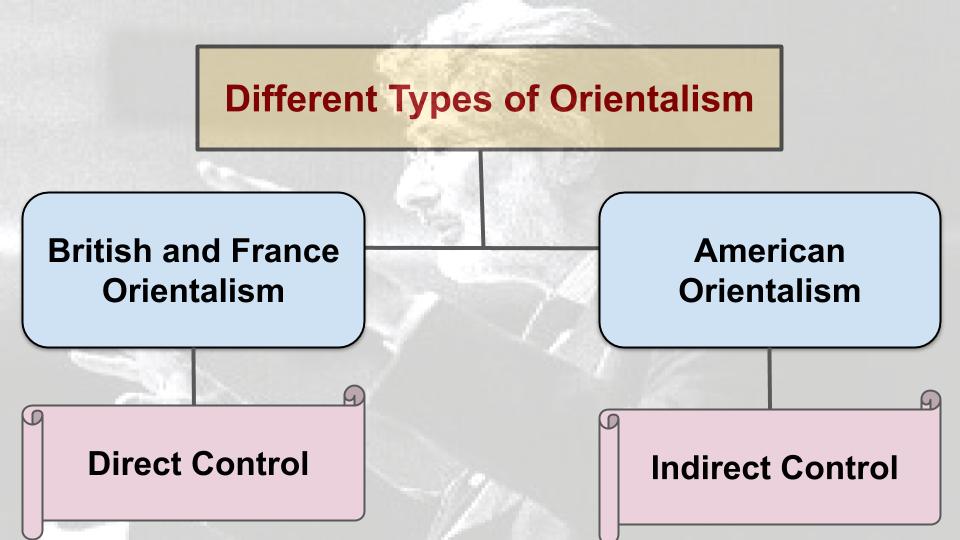 Different Types of Orientalism

British and France Orientalism

American Orientalism

Direct Control

Indirect Control